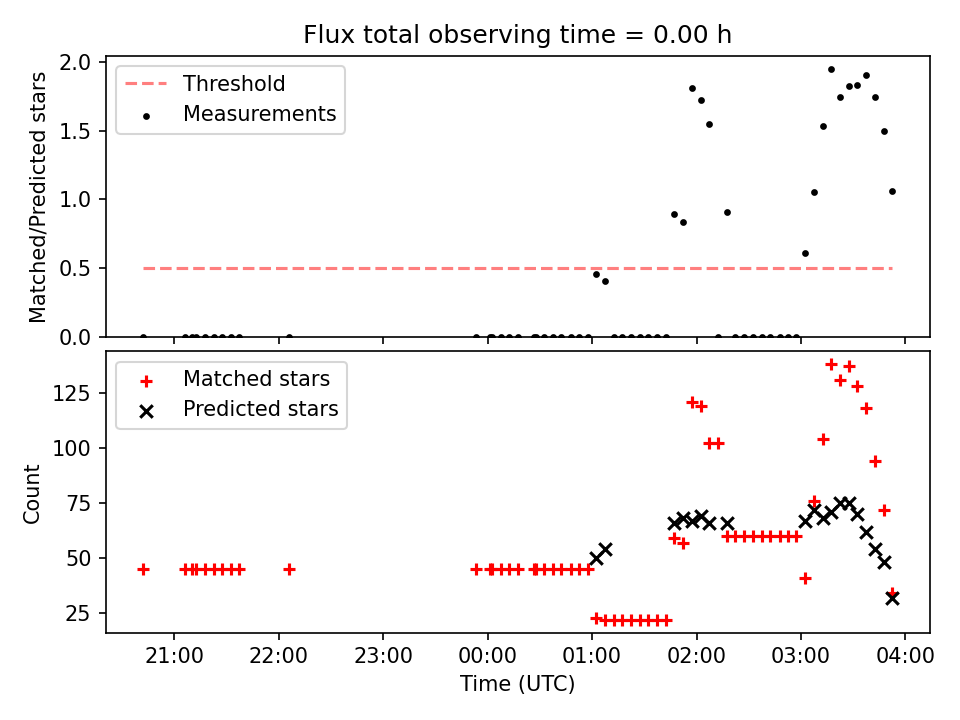 Flux total observing time = 0.00 h

Threshold
Measurements

Matched/Predicted stars

2.0
1.5
1.0
0.5
0.0

Matched stars
Predicted stars

Count

125
100
75
50
25

21:00
22:00
23:00
00:00
01:00
02:00
03:00
04:00

Time (UTC)